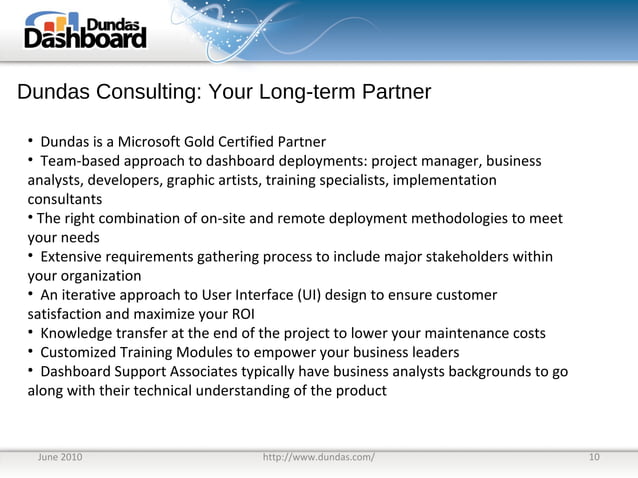 Dundas Dashboard

Dundas Consulting: Your Long-term Partner

• Dundas is a Microsoft Gold Certified Partner
• Team-based approach to dashboard deployments: project manager, business analysts, developers, graphic artists, training specialists, implementation consultants
• The right combination of on-site and remote deployment methodologies to meet your needs
• Extensive requirements gathering process to include major stakeholders within your organization
• An iterative approach to User Interface (UI) design to ensure customer satisfaction and maximize your ROI
• Knowledge transfer at the end of the project to lower your maintenance costs
• Customized Training Modules to empower your business leaders
• Dashboard Support Associates typically have business analysts backgrounds to go along with their technical understanding of the product

June 2010 http://www.dundas.com/ 10